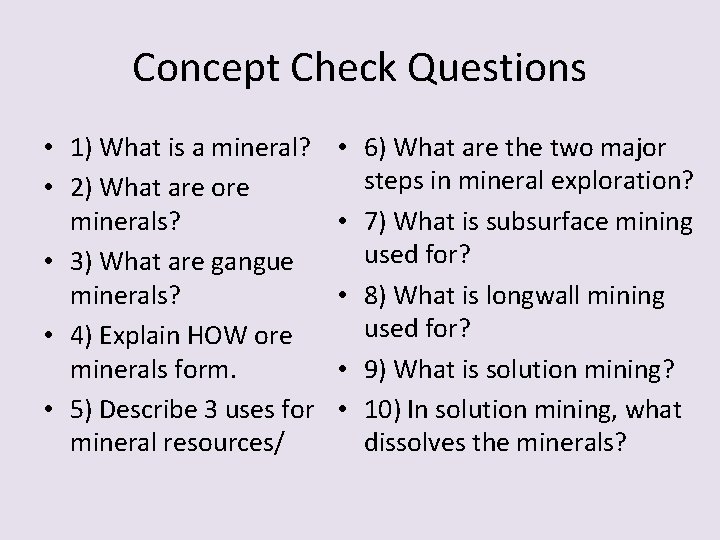 Concept Check Questions

• 1) What is a mineral?
• 2) What are ore minerals?
• 3) What are gangue minerals?
• 4) Explain HOW ore minerals form.
• 5) Describe 3 uses for mineral resources/

• 6) What are the two major steps in mineral exploration?
• 7) What is subsurface mining used for?
• 8) What is longwall mining used for?
• 9) What is solution mining?
• 10) In solution mining, what dissolves the minerals?